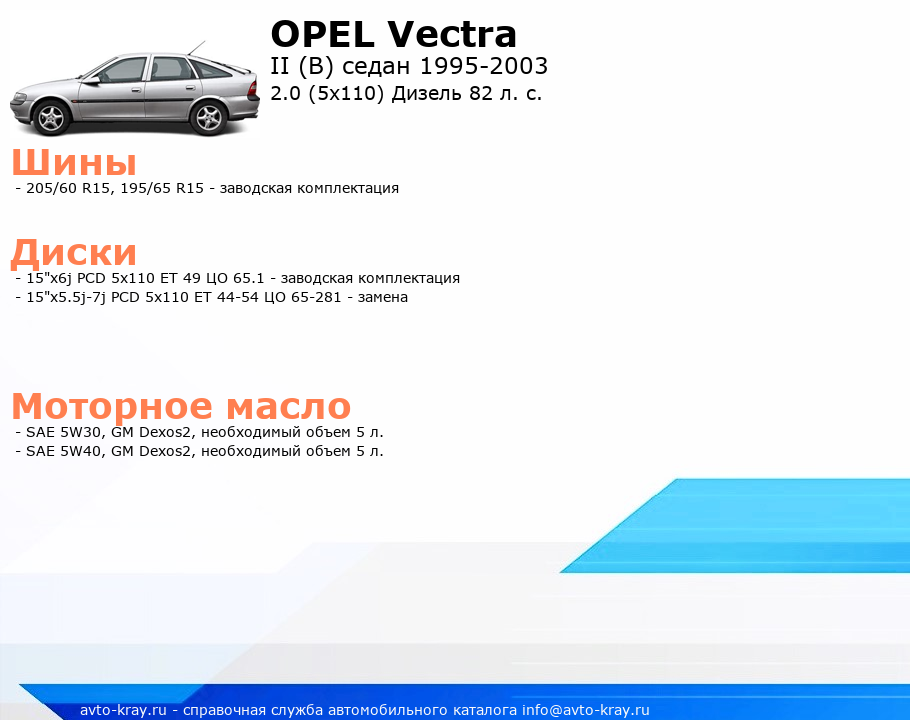 OPEL Vectra
II (B) седан 1995-2003
2.0 (5x110) Дизель 82 л. с.

Шины
- 205/60 R15, 195/65 R15 - заводская комплектация

Диски
- 15"x6j PCD 5x110 ET 49 ЦО 65.1 - заводская комплектация
- 15"x5.5j-7j PCD 5x110 ET 44-54 ЦО 65-281 - замена

Моторное масло
- SAE 5W30, GM Dexos2, необходимый объем 5 л.
- SAE 5W40, GM Dexos2, необходимый объем 5 л.

avto-kray.ru - справочная служба автомобильного каталога info@avto-kray.ru